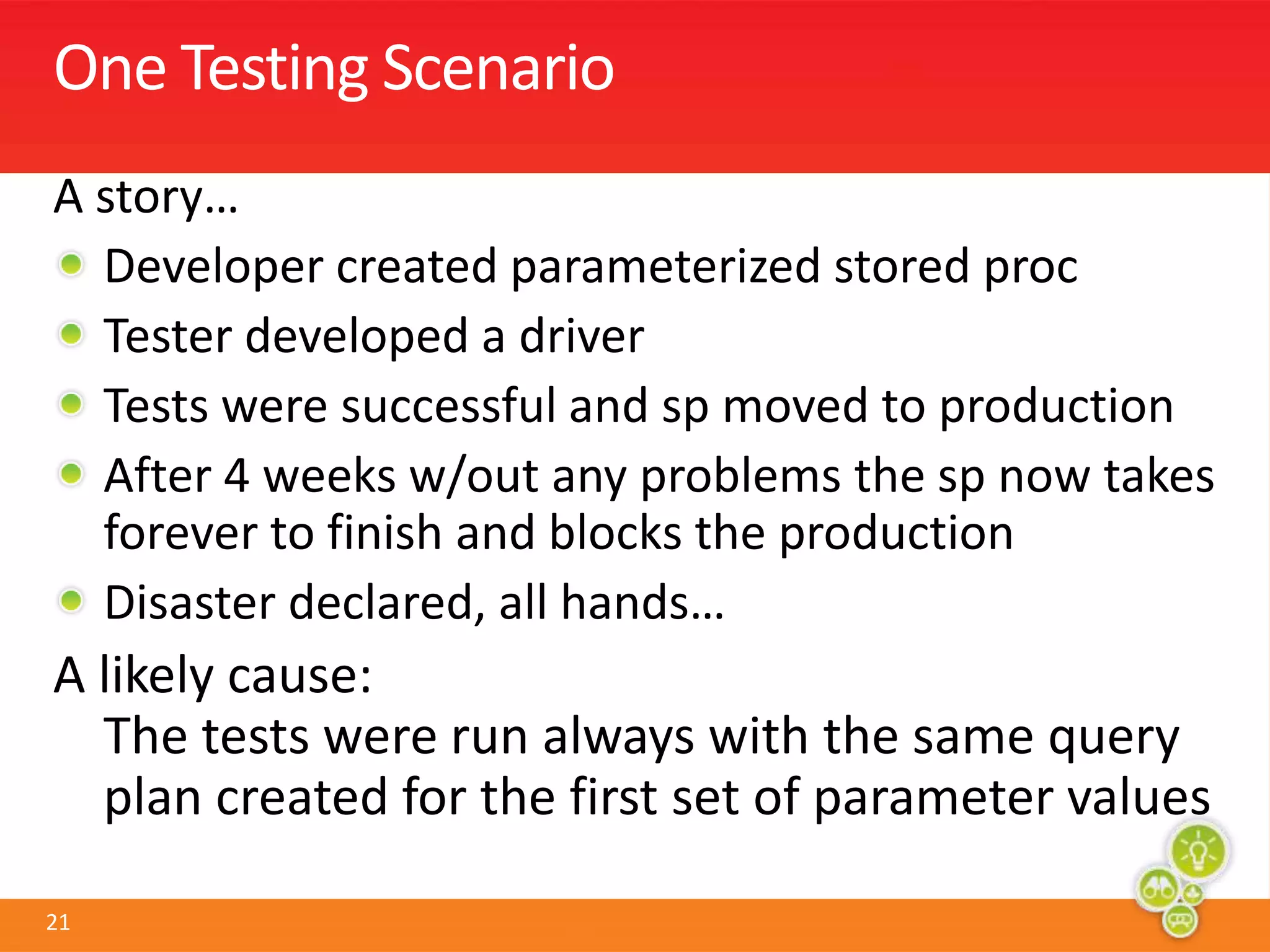 One Testing Scenario

A story…

- Developer created parameterized stored proc
- Tester developed a driver
- Tests were successful and sp moved to production
- After 4 weeks w/out any problems the sp now takes forever to finish and blocks the production
- Disaster declared, all hands…

A likely cause:

The tests were run always with the same query plan created for the first set of parameter values

21